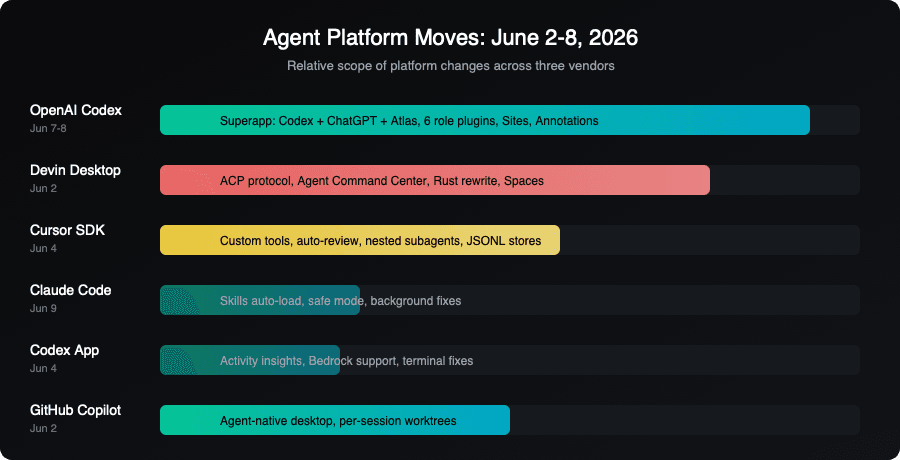 Agent Platform Moves: June 2-8, 2026

Relative scope of platform changes across three vendors

OpenAI Codex
Jun 7-8
Superapp: Codex + ChatGPT + Atlas, 6 role plugins, Sites, Annotations

Devin Desktop
Jun 2
ACP protocol, Agent Command Center, Rust rewrite, Spaces

Cursor SDK
Jun 4
Custom tools, auto-review, nested subagents, JSONL stores

Claude Code
Jun 9
Skills auto-load, safe mode, background fixes

Codex App
Jun 4
Activity insights, Bedrock support, terminal fixes

GitHub Copilot
Jun 2
Agent-native desktop, per-session worktrees